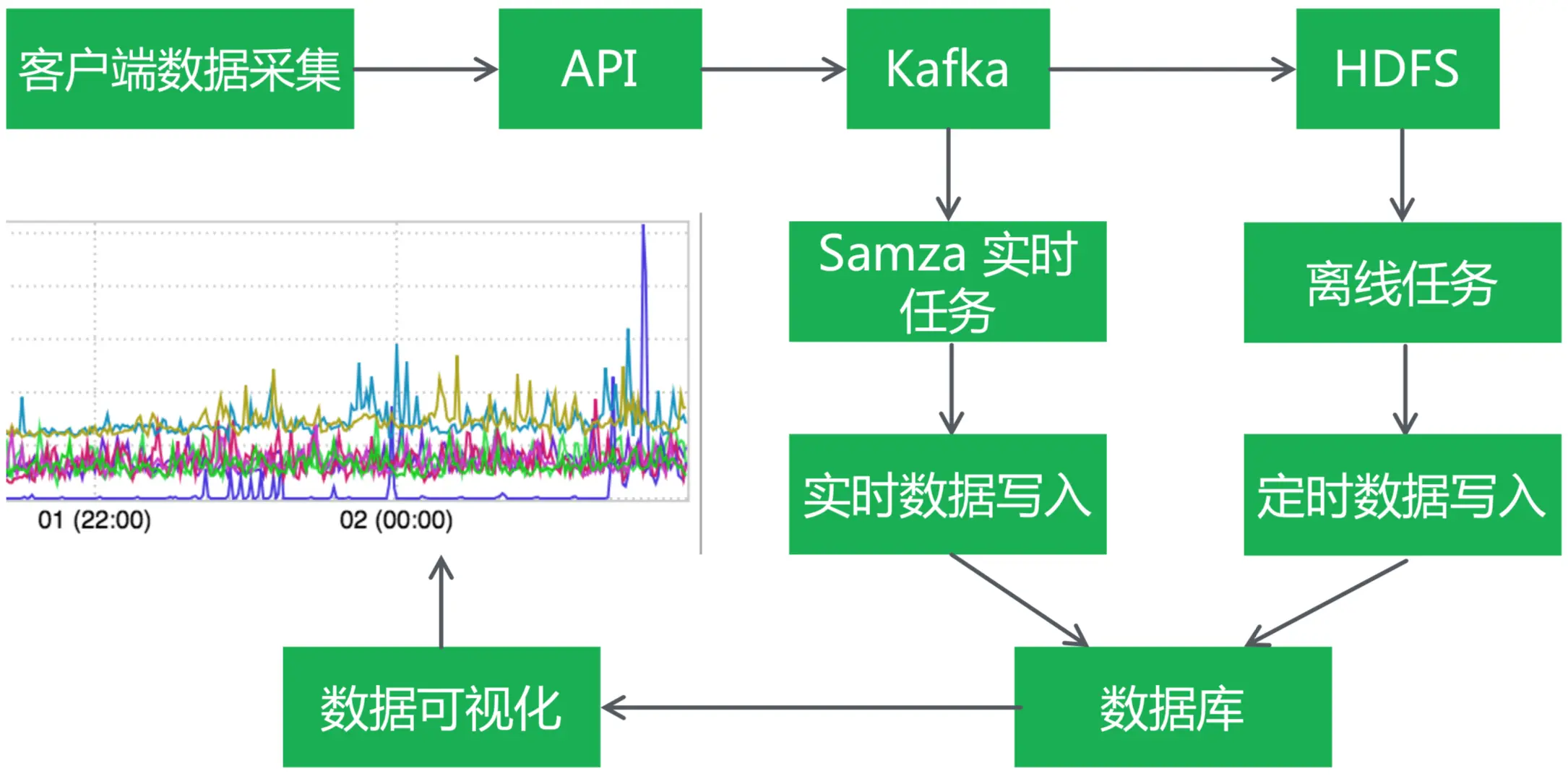 客户端数据采集

API

Kafka

HDFS

Samza 实时任务

离线任务

实时数据写入

定时数据写入

数据库

数据可视化

01 (22:00)

02 (00:00)